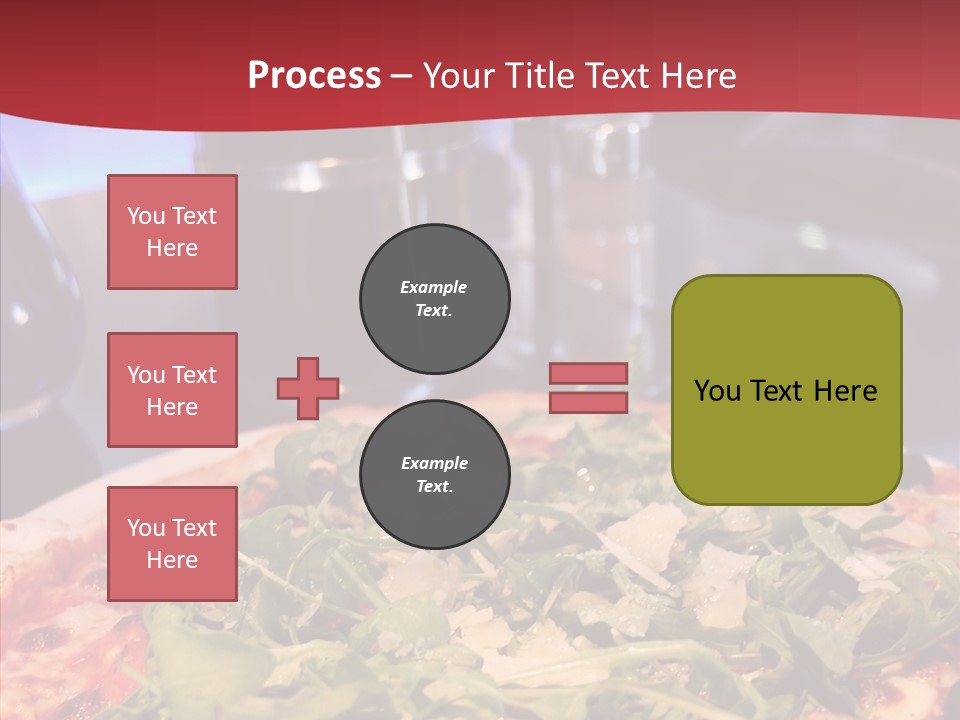 Process – Your Title Text Here

You Text Here

You Text Here

You Text Here

Example Text.

Example Text.

You Text Here